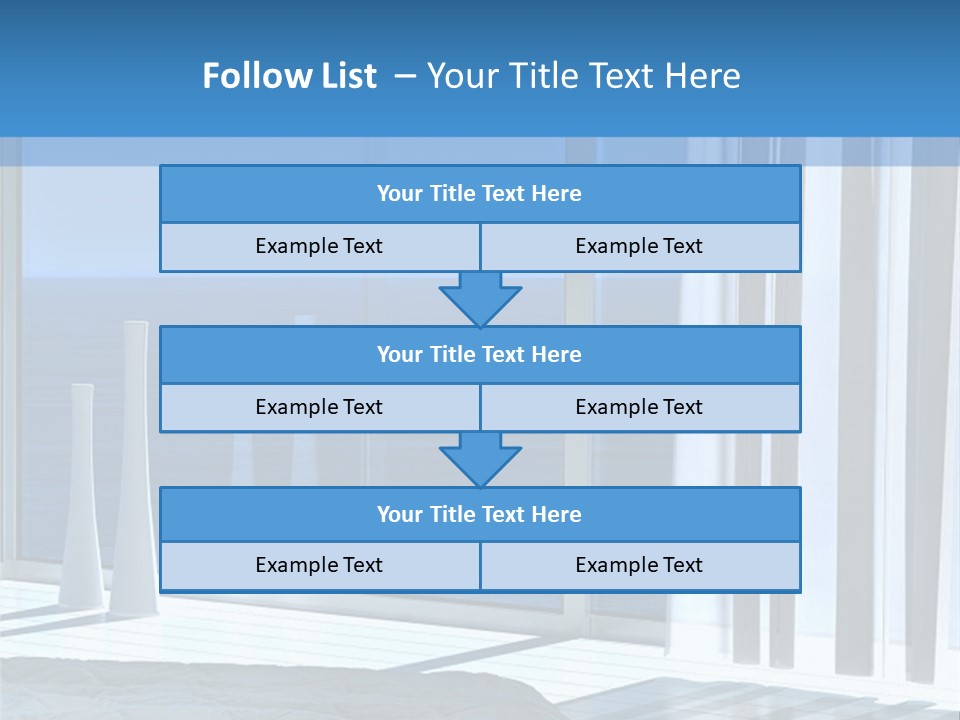 Follow List – Your Title Text Here

Your Title Text Here

Example Text

Example Text

Your Title Text Here

Example Text

Example Text

Your Title Text Here

Example Text

Example Text